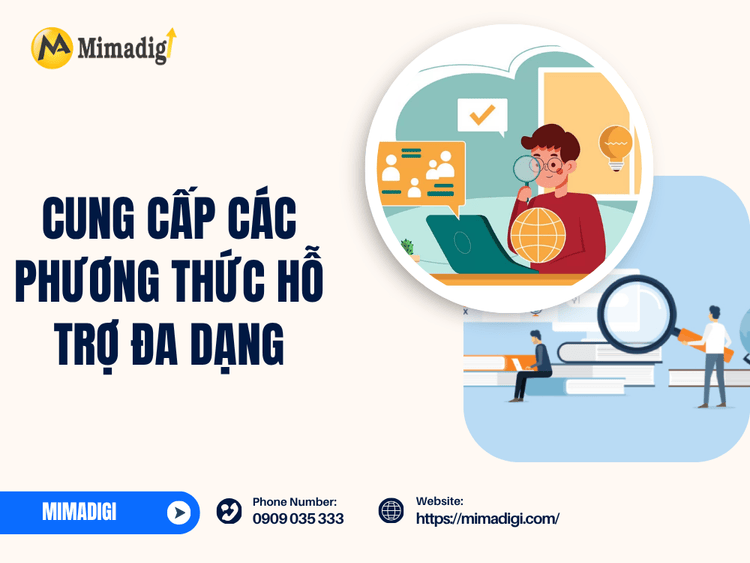 Mimadigi

CUNG CẤP CÁC PHƯƠNG THỨC HỖ TRỢ ĐA DẠNG

MIMADIGI

Phone Number:
0909 035 333

Website:
https://mimadigi.com/